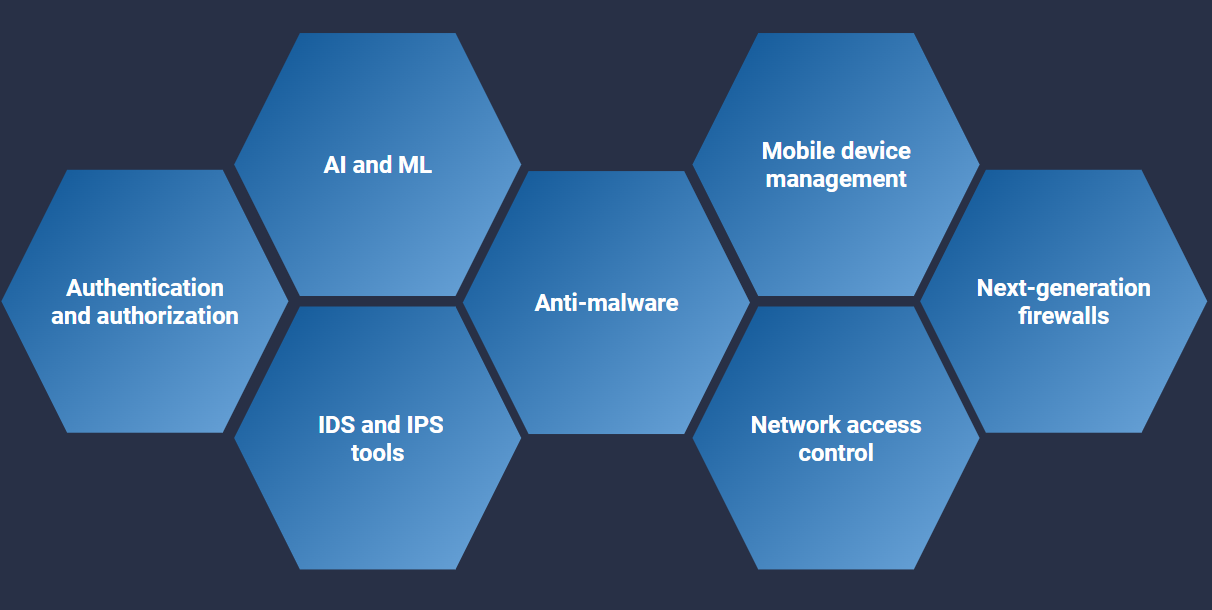 Authentication and authorization

AI and ML

IDS and IPS tools

Anti-malware

Mobile device management

Network access control

Next-generation firewalls